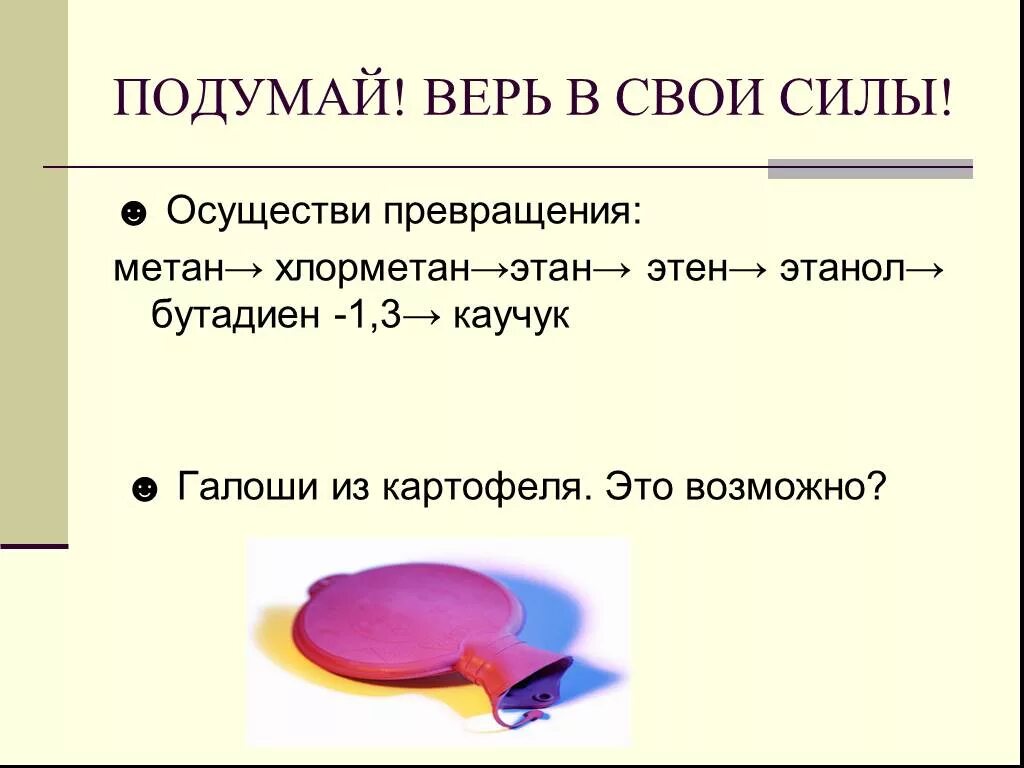 ПОДУМАЙ! ВЕРЬ В СВОИ СИЛЫ!

☻ Осуществи превращения:

метан→ хлорметан→этан→ этен→ этанол→ бутадиен -1,3→ каучук

☻ Галоши из картофеля. Это возможно?